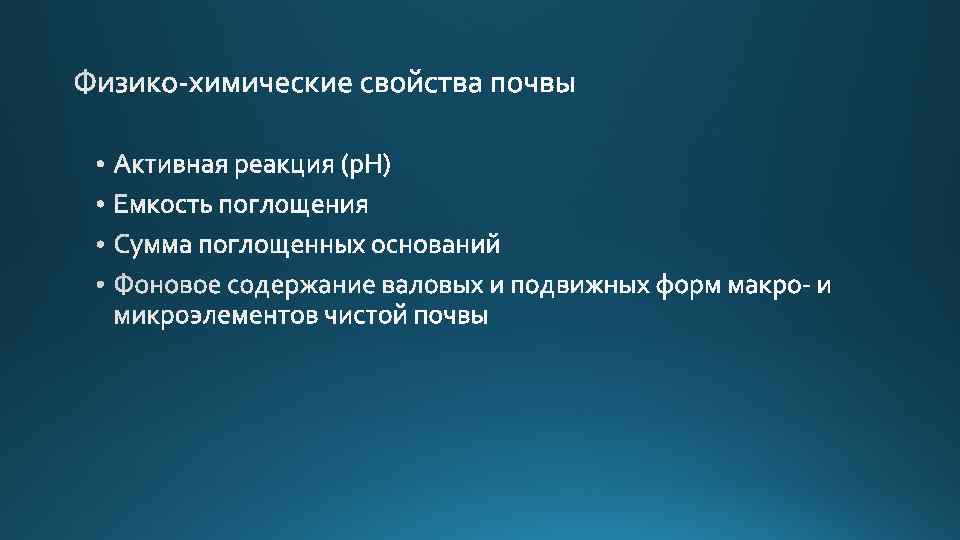 Физико-химические свойства почвы

• Активная реакция (pH)
• Емкость поглощения
• Сумма поглощенных оснований
• Фоновое содержание валовых и подвижных форм макро- и микроэлементов чистой почвы